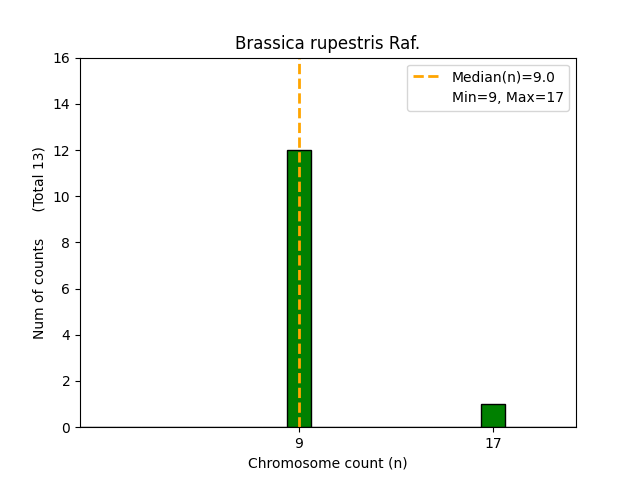 Brassica rupestris Raf.

Median(n)=9.0
Min=9, Max=17

Num of counts (Total 13)

16
14
12
10
8
6
4
2
0

9
17

Chromosome count (n)